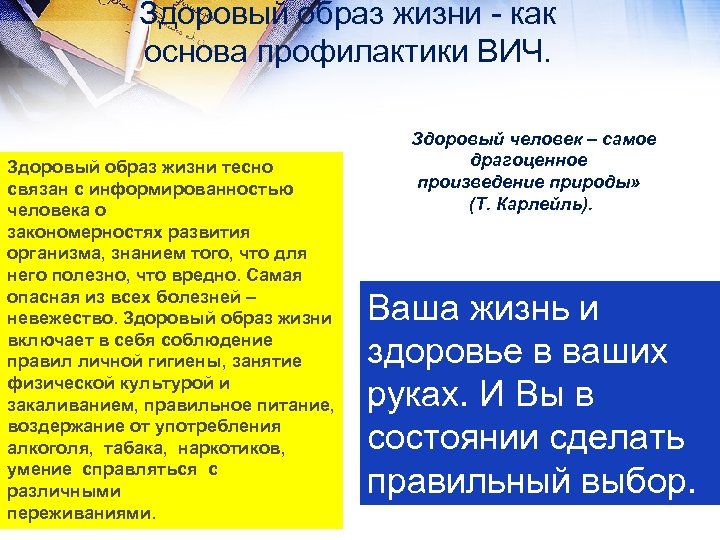 Здоровый образ жизни - как основа профилактики ВИЧ.

Здоровый образ жизни тесно связан с информированностью человека о закономерностях развития организма, знанием того, что для него полезно, что вредно. Самая опасная из всех болезней – невежество. Здоровый образ жизни включает в себя соблюдение правил личной гигиены, занятие физической культурой и закаливанием, правильное питание, воздержание от употребления алкоголя, табака, наркотиков, умение справляться с различными переживаниями.

Здоровый человек – самое драгоценное произведение природы» (Т. Карлейль).

Ваша жизнь и здоровье в ваших руках. И Вы в состоянии сделать правильный выбор.